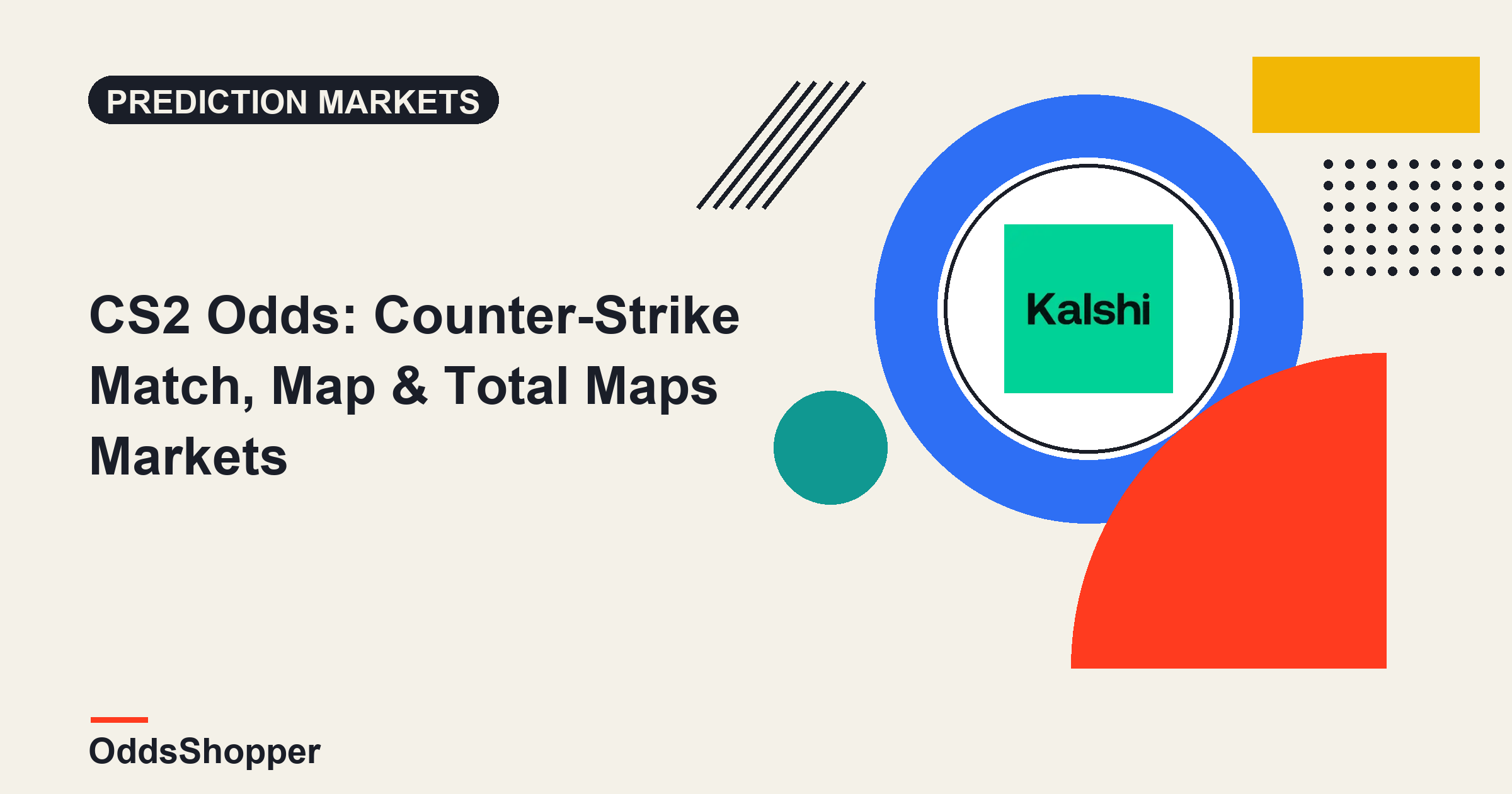 PREDICTION MARKETS

CS2 Odds: Counter-Strike Match, Map & Total Maps Markets

Kalshi

OddsShopper